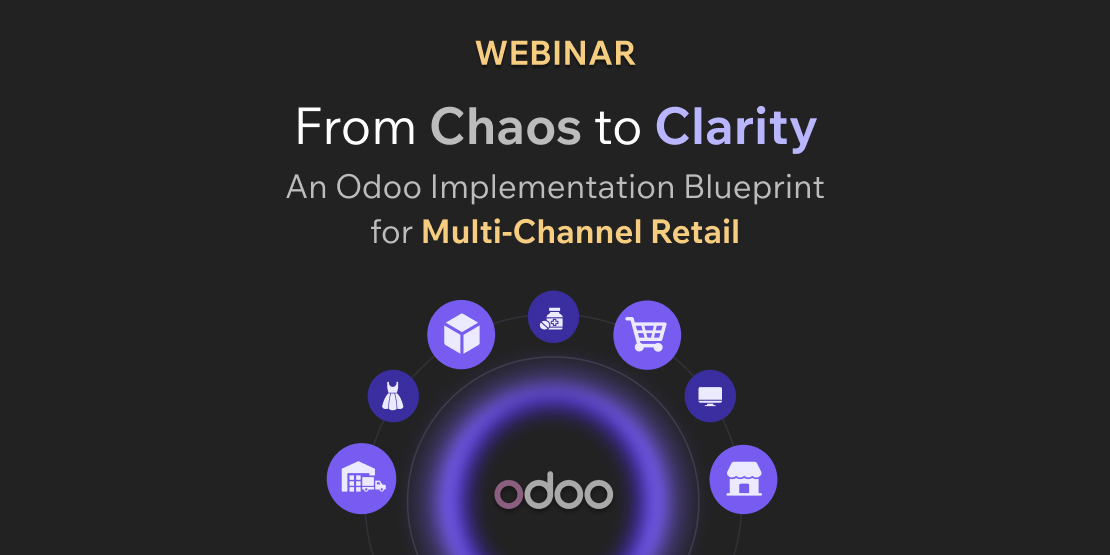 WEBINAR

From Chaos to Clarity

An Odoo Implementation Blueprint for Multi-Channel Retail

odoo